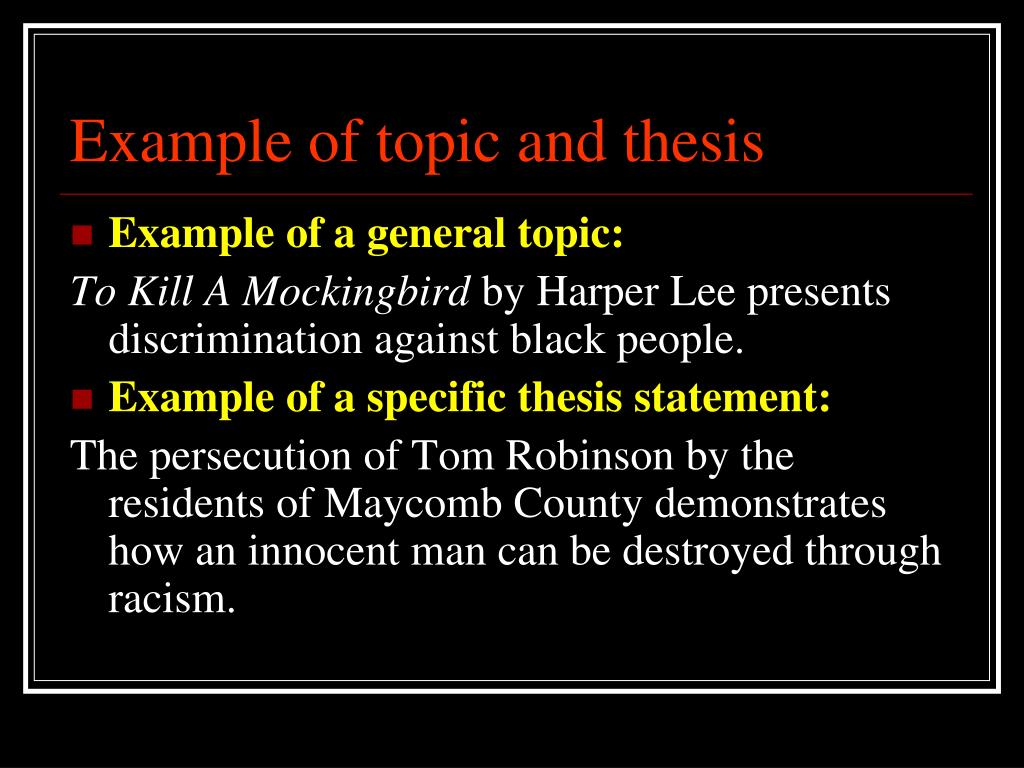 Example of topic and thesis

Example of a general topic:

To Kill A Mockingbird by Harper Lee presents discrimination against black people.

Example of a specific thesis statement:

The persecution of Tom Robinson by the residents of Maycomb County demonstrates how an innocent man can be destroyed through racism.